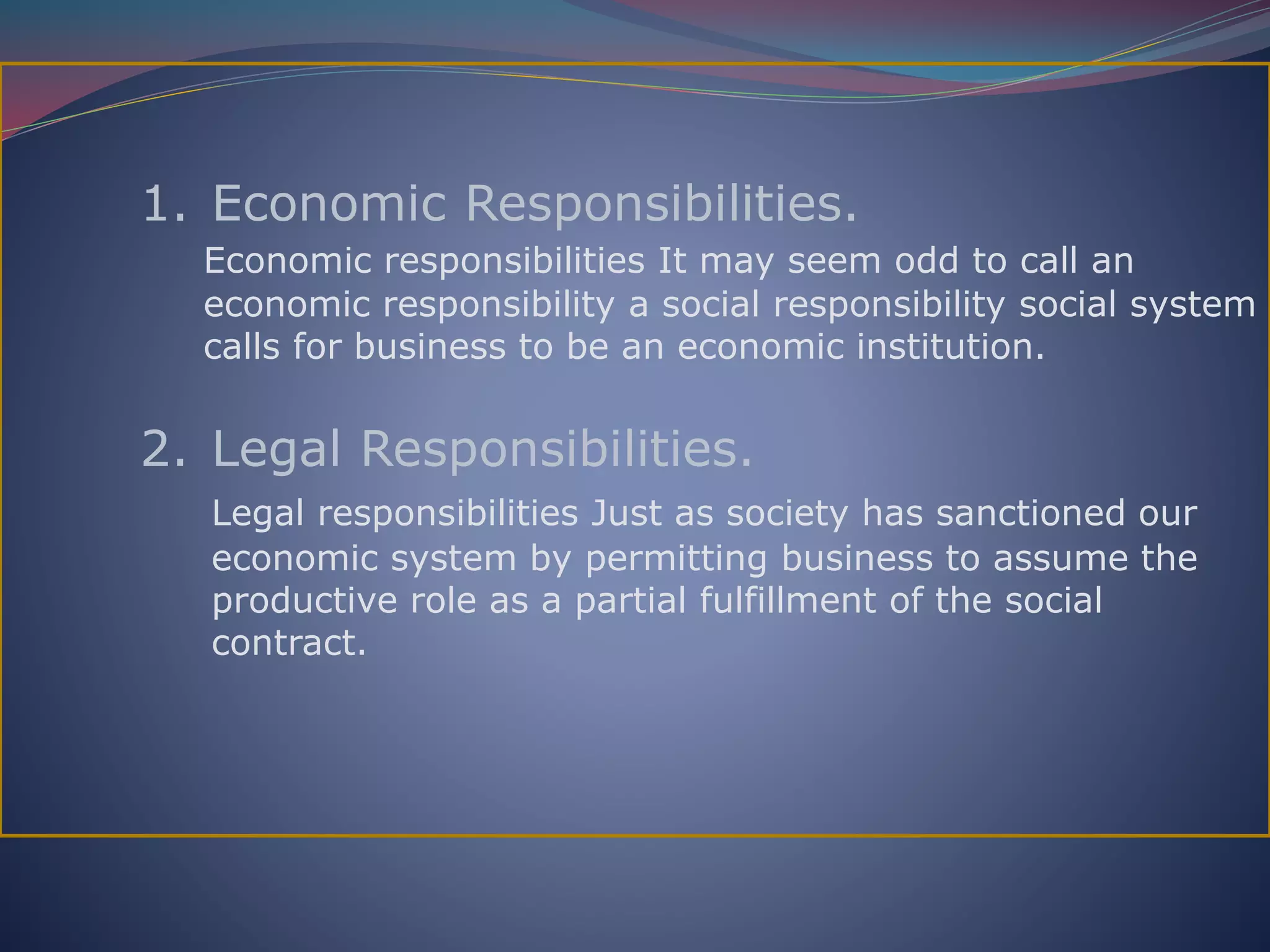 1. Economic Responsibilities.

Economic responsibilities It may seem odd to call an economic responsibility a social responsibility social system calls for business to be an economic institution.

2. Legal Responsibilities.

Legal responsibilities Just as society has sanctioned our economic system by permitting business to assume the productive role as a partial fulfillment of the social contract.